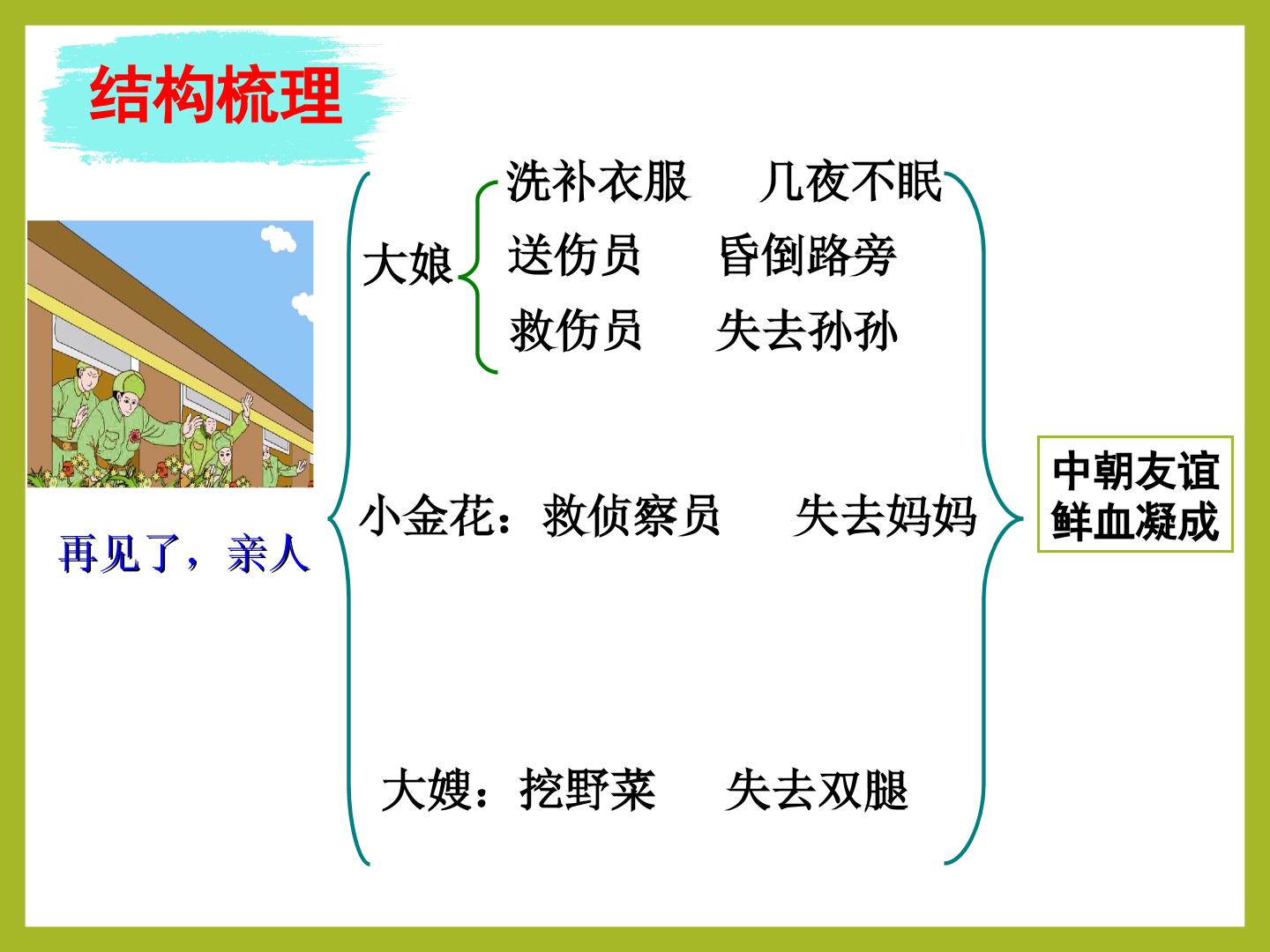 结构梳理

再见了，亲人

大娘

洗补衣服　几夜不眠

送伤员　昏倒路旁

救伤员　失去孙孙

小金花：救侦察员　失去妈妈

大嫂：挖野菜　失去双腿

中朝友谊
鲜血凝成